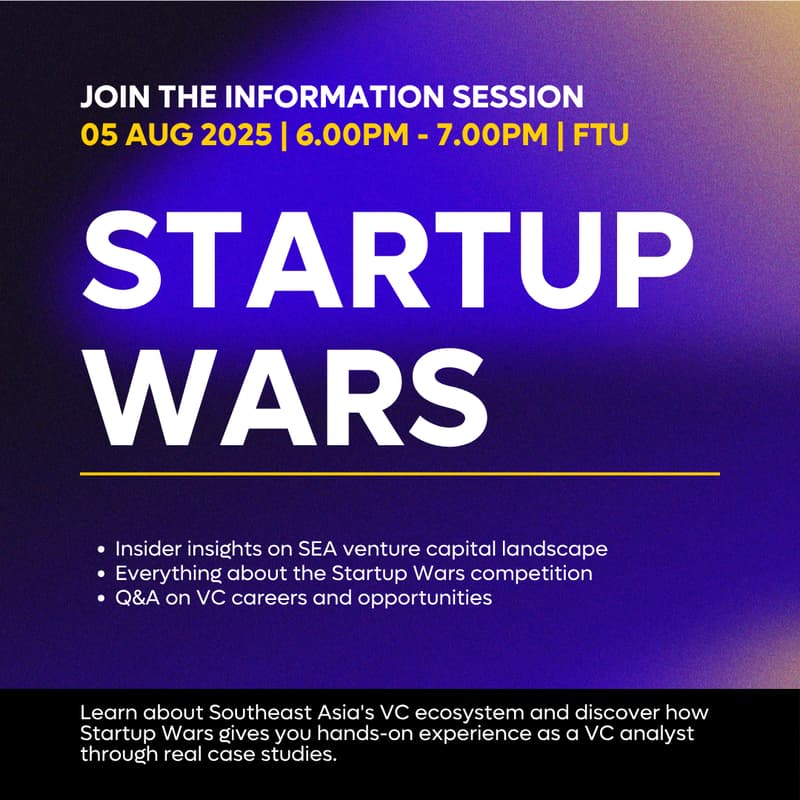 JOIN THE INFORMATION SESSION
05 AUG 2025 | 6.00PM - 7.00PM | FTU

STARTUP WARS

• Insider insights on SEA venture capital landscape
• Everything about the Startup Wars competition
• Q&A on VC careers and opportunities

Learn about Southeast Asia's VC ecosystem and discover how Startup Wars gives you hands-on experience as a VC analyst through real case studies.